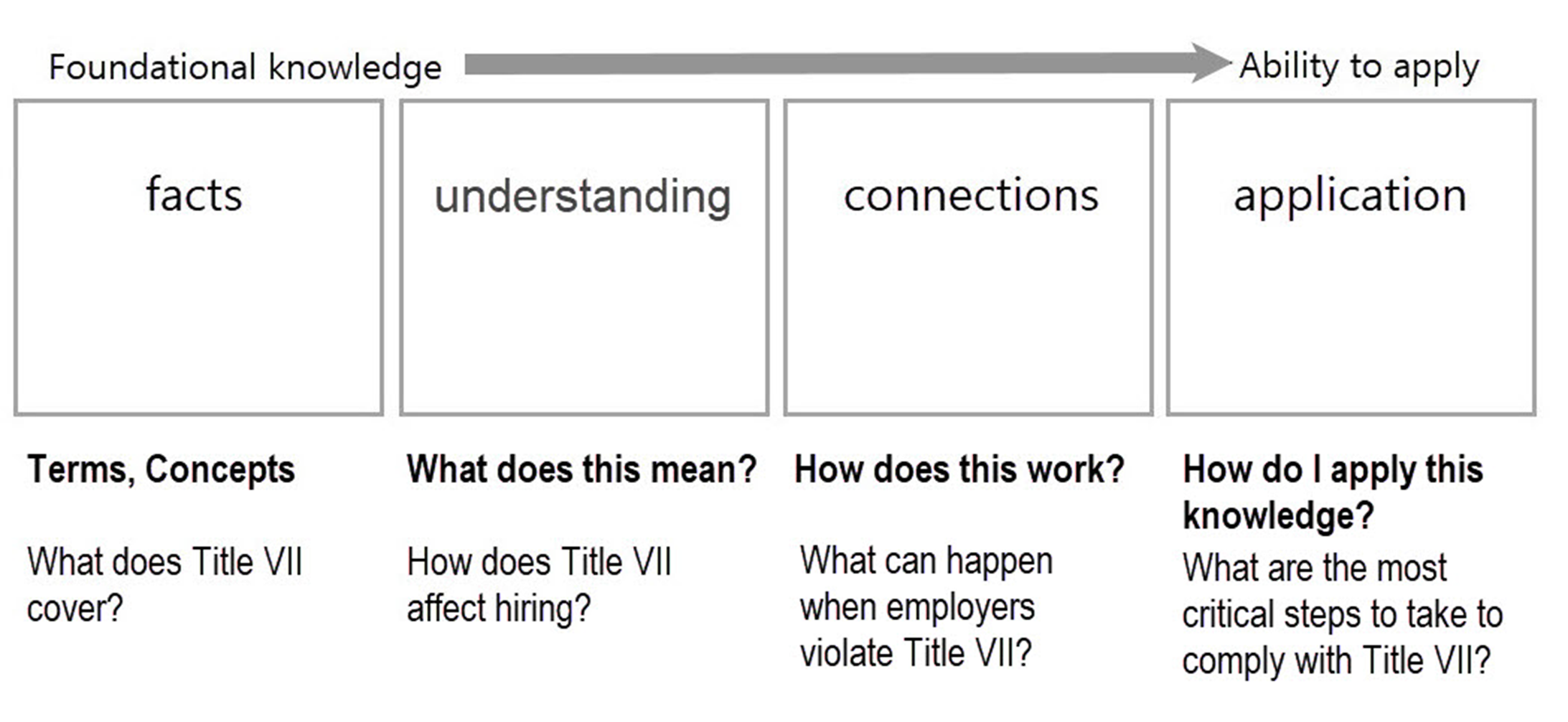 Foundational knowledge

Ability to apply

facts

understanding

connections

application

Terms, Concepts

What does Title VII cover?

What does this mean?

How does Title VII affect hiring?

How does this work?

What can happen when employers violate Title VII?

How do I apply this knowledge?

What are the most critical steps to take to comply with Title VII?